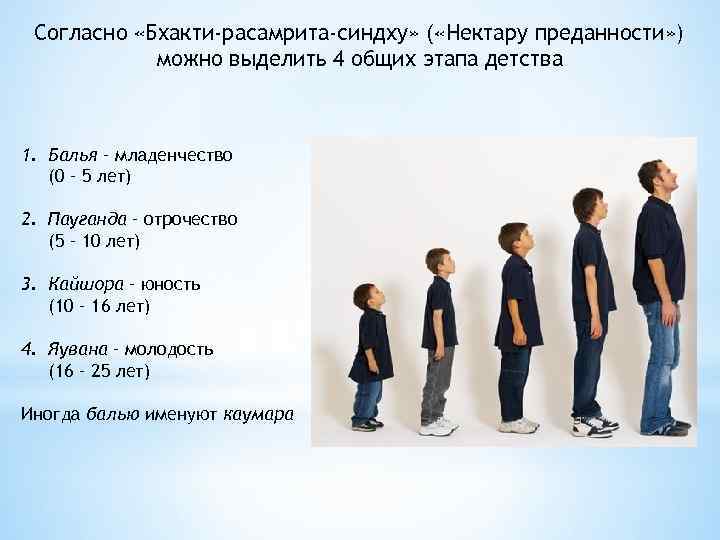 Согласно «Бхакти-расамрита-синдху» («Нектару преданности») можно выделить 4 общих этапа детства

1. Балья - младенчество (0 - 5 лет)

2. Пауганда - отрочество (5 - 10 лет)

3. Кайшора - юность (10 - 16 лет)

4. Яувана - молодость (16 - 25 лет)

Иногда балью именуют каумара